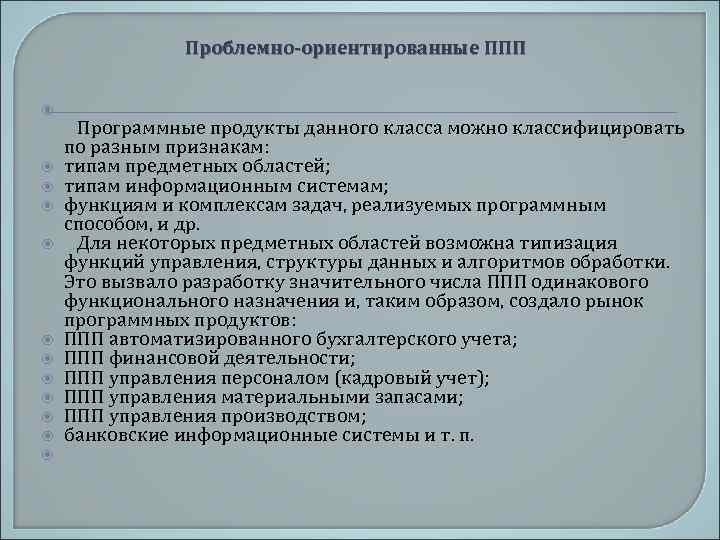 Проблемно-ориентированные ППП

Программные продукты данного класса можно классифицировать по разным признакам:
типам предметных областей;
типам информационным системам;
функциям и комплексам задач, реализуемых программным способом, и др.
Для некоторых предметных областей возможна типизация функций управления, структуры данных и алгоритмов обработки. Это вызвало разработку значительного числа ППП одинакового функционального назначения и, таким образом, создало рынок программных продуктов:
ППП автоматизированного бухгалтерского учета;
ППП финансовой деятельности;
ППП управления персоналом (кадровый учет);
ППП управления материальными запасами;
ППП управления производством;
банковские информационные системы и т. п.